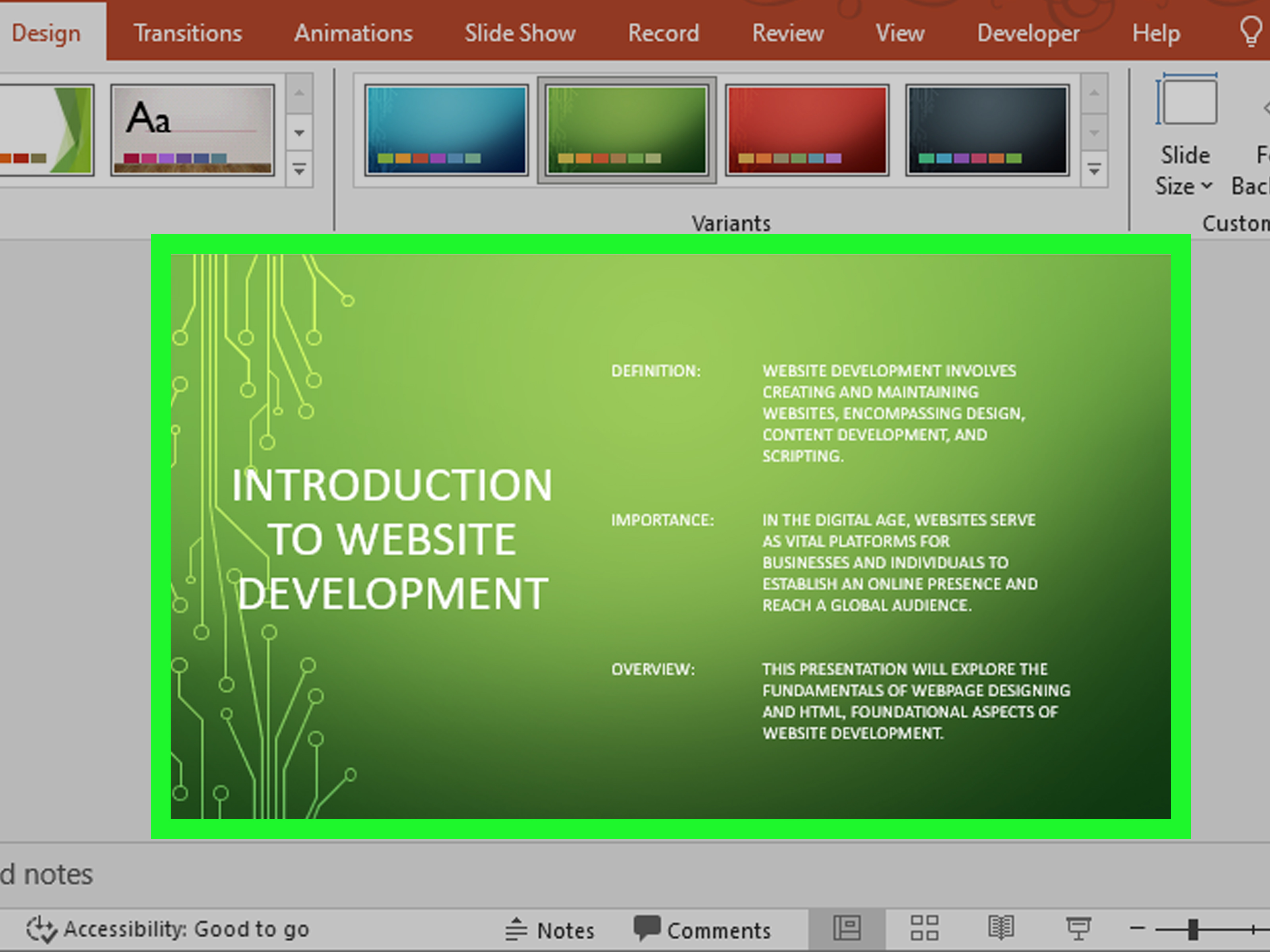 Design Transitions Animations Slide Show Record Review View Developer Help

Aa

Variants

Slide Size

F Bac

Custom

INTRODUCTION TO WEBSITE DEVELOPMENT

DEFINITION: WEBSITE DEVELOPMENT INVOLVES CREATING AND MAINTAINING WEBSITES, ENCOMPASSING DESIGN, CONTENT DEVELOPMENT, AND SCRIPTING.

IMPORTANCE: IN THE DIGITAL AGE, WEBSITES SERVE AS VITAL PLATFORMS FOR BUSINESSES AND INDIVIDUALS TO ESTABLISH AN ONLINE PRESENCE AND REACH A GLOBAL AUDIENCE.

OVERVIEW: THIS PRESENTATION WILL EXPLORE THE FUNDAMENTALS OF WEBPAGE DESIGNING AND HTML, FOUNDATIONAL ASPECTS OF WEBSITE DEVELOPMENT.

d notes

Accessibility: Good to go Notes Comments